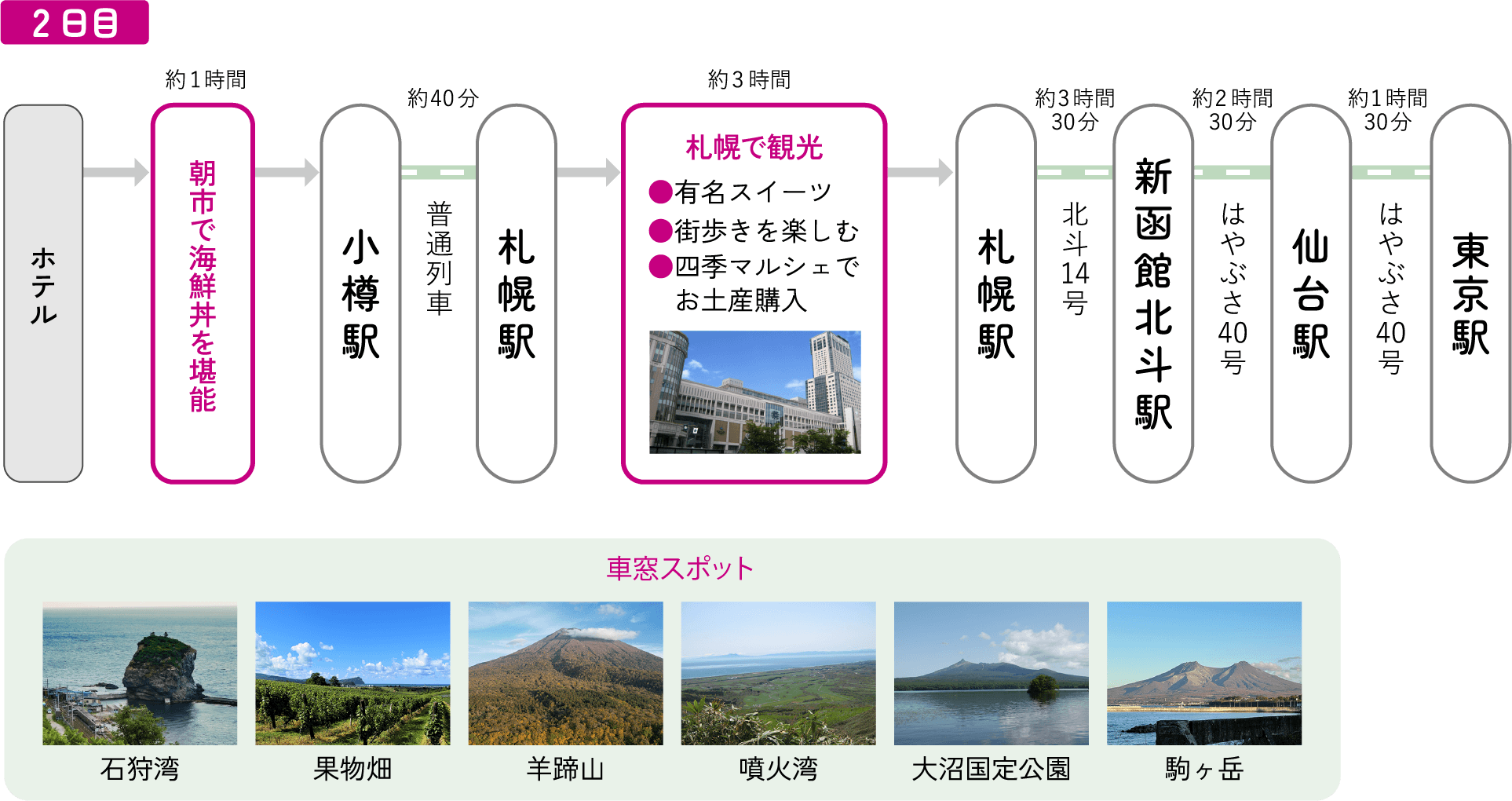 2日目

ホテル

約1時間

朝市で海鮮丼を堪能

小樽駅

約40分

普通列車

札幌駅

約3時間

札幌で観光

●有名スイーツ
●街歩きを楽しむ
●四季マルシェでお土産購入

札幌駅

約3時間30分

北斗14号

新函館北斗駅

約2時間30分

はやぶさ40号

仙台駅

約1時間30分

はやぶさ40号

東京駅

車窓スポット

石狩湾

果物畑

羊蹄山

噴火湾

大沼国定公園

駒ヶ岳